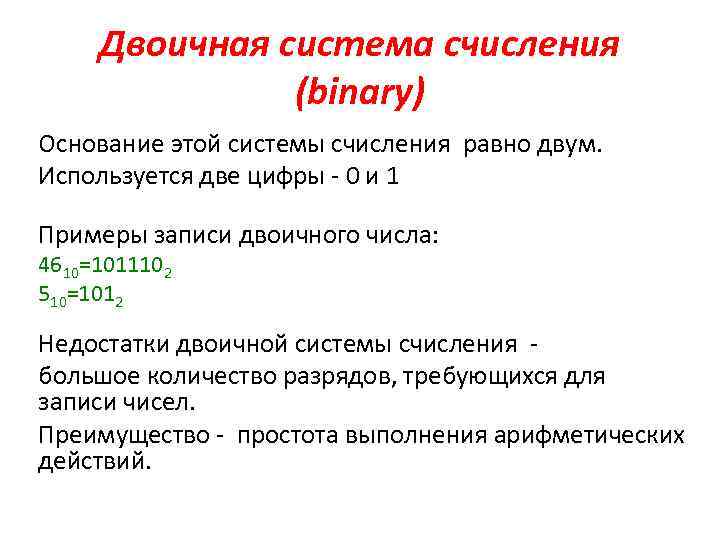 Двоичная система счисления (binary)

Основание этой системы счисления равно двум.

Используется две цифры - 0 и 1

Примеры записи двоичного числа:
$46_{10}=101110_2$
$5_{10}=101_2$

Недостатки двоичной системы счисления -

большое количество разрядов, требующихся для записи чисел.

Преимущество - простота выполнения арифметических действий.